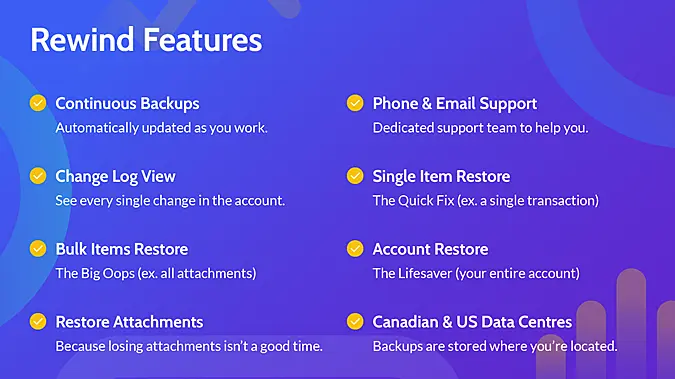 Rewind Features

Continuous Backups
Automatically updated as you work.

Change Log View
See every single change in the account.

Bulk Items Restore
The Big Oops (ex. all attachments)

Restore Attachments
Because losing attachments isn't a good time.

Phone & Email Support
Dedicated support team to help you.

Single Item Restore
The Quick Fix (ex. a single transaction)

Account Restore
The Lifesaver (your entire account)

Canadian & US Data Centres
Backups are stored where you're located.